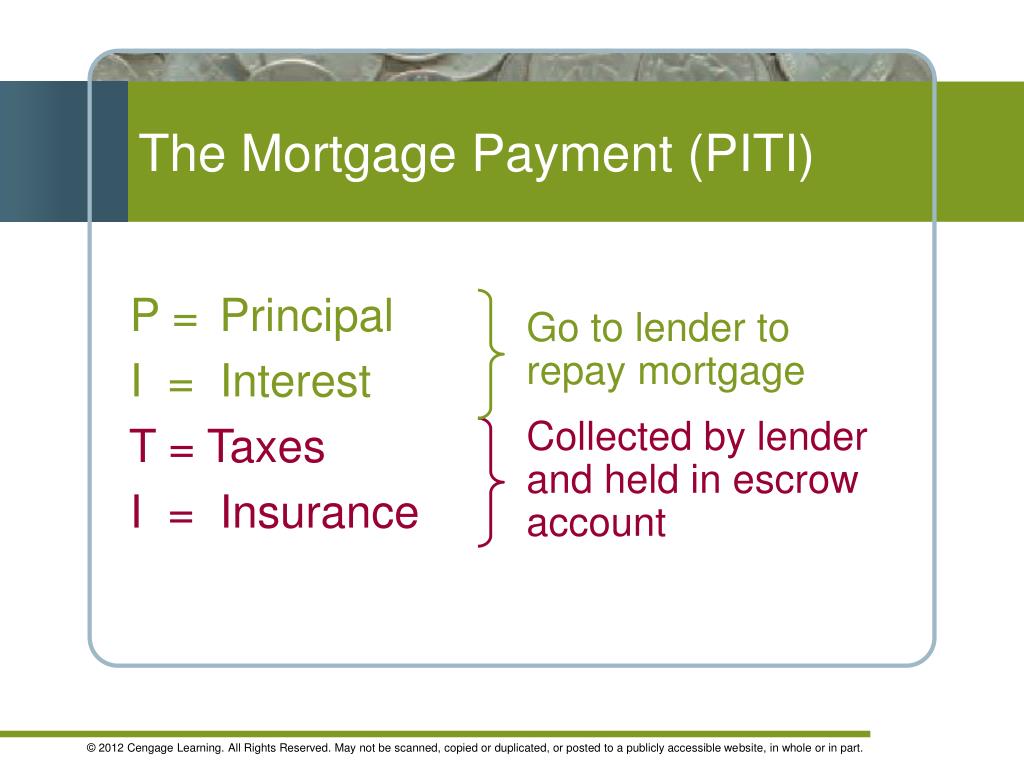 The Mortgage Payment (PITI)

P = Principal
I = Interest
T = Taxes
I = Insurance

Go to lender to repay mortgage

Collected by lender and held in escrow account

© 2012 Cengage Learning. All Rights Reserved. May not be scanned, copied or duplicated, or posted to a publicly accessible website, in whole or in part.